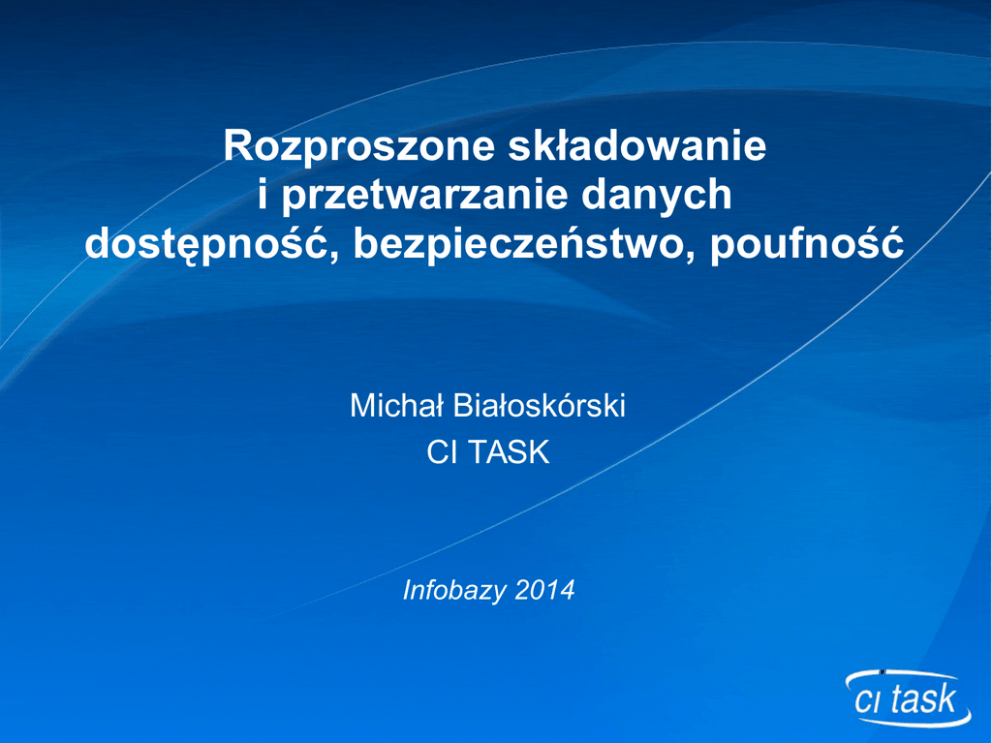 Rozproszone składowanie
i przetwarzanie danych
dostępność, bezpieczeństwo, poufność

Michał Białoskórski
CI TASK

Infobazy 2014

ci task